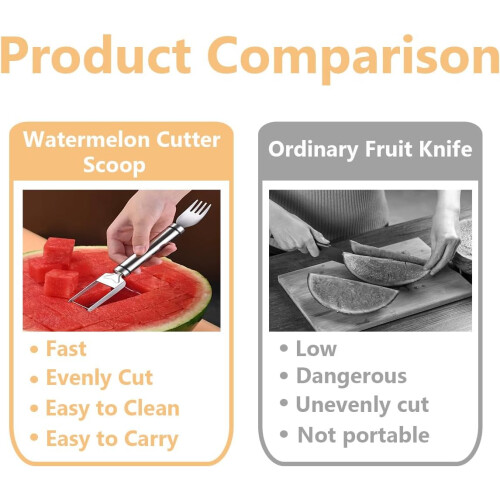 Product Comparison

Watermelon Cutter Scoop

• Fast
• Evenly Cut
• Easy to Clean
• Easy to Carry

Ordinary Fruit Knife

• Low
• Dangerous
• Unevenly cut
• Not portable